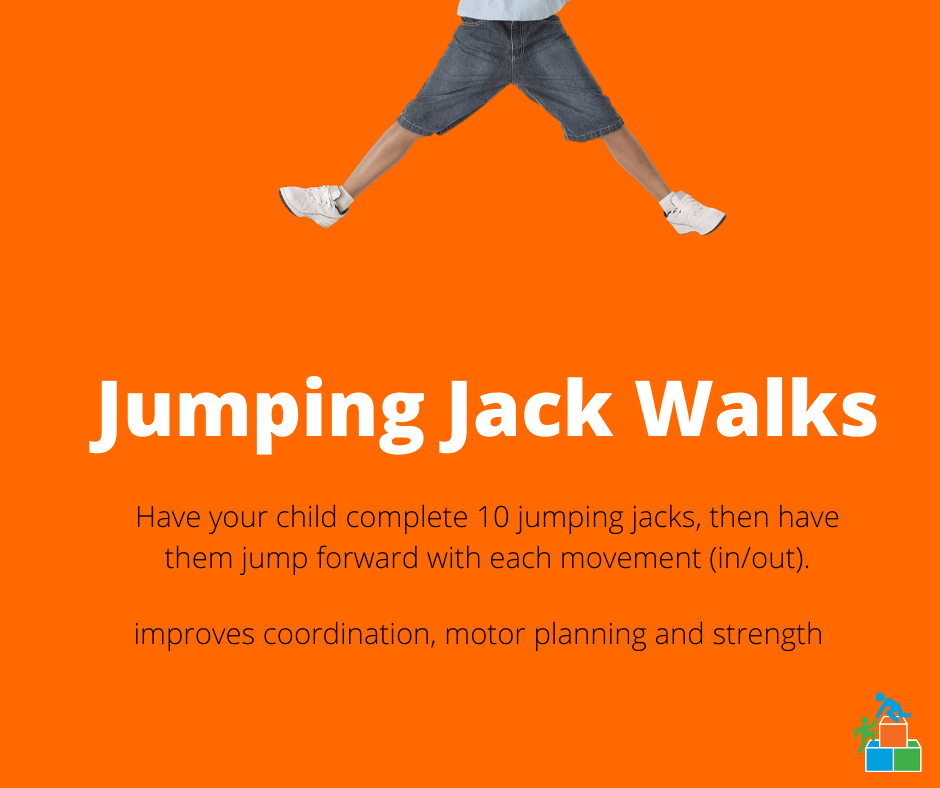 Jumping Jack Walks

Have your child complete 10 jumping jacks, then have them jump forward with each movement (in/out).

improves coordination, motor planning and strength